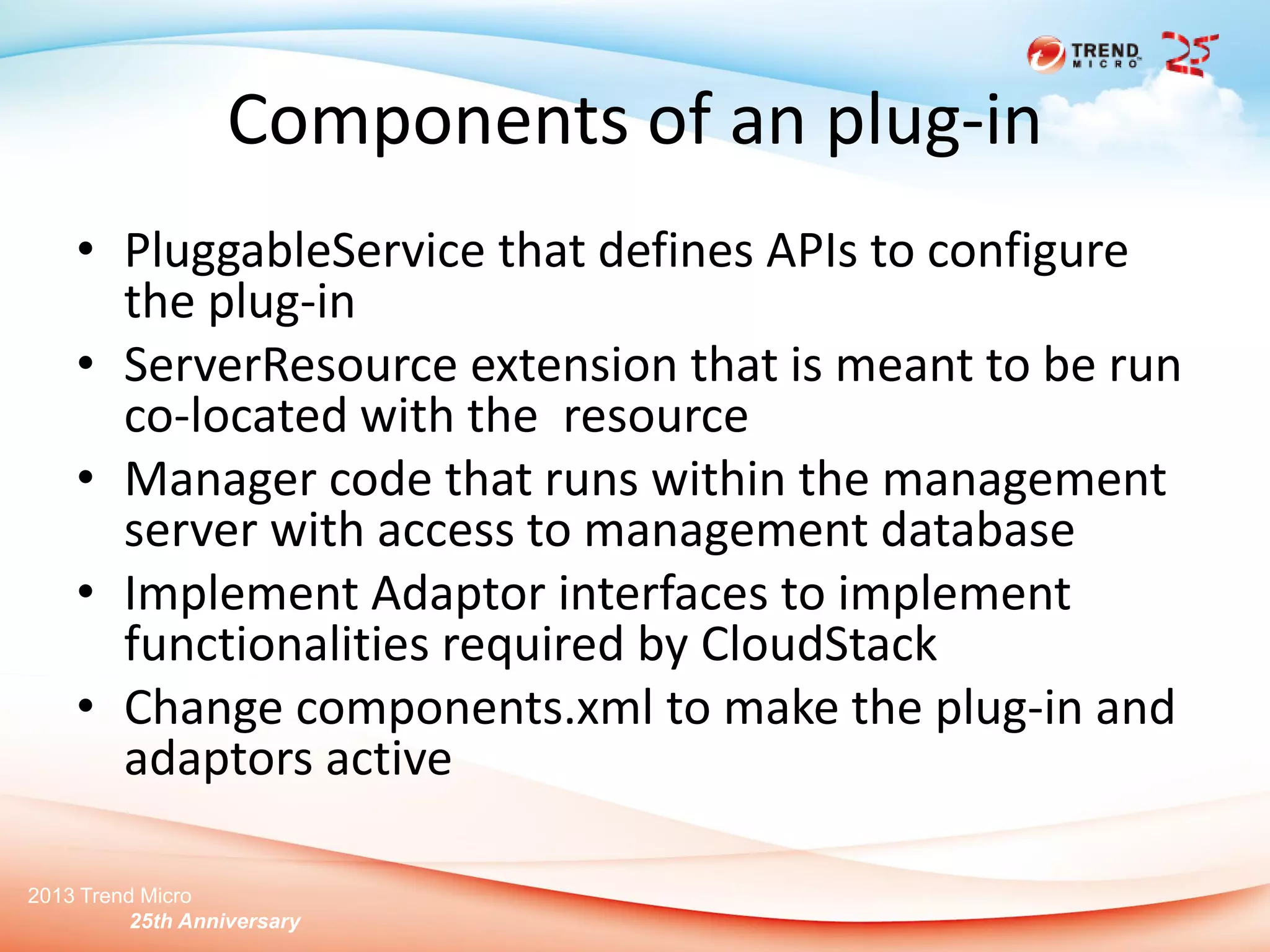 TREND MICRO 25

Components of an plug-in

• PluggableService that defines APIs to configure the plug-in
• ServerResource extension that is meant to be run co-located with the  resource
• Manager code that runs within the management server with access to management database
• Implement Adaptor interfaces to implement functionalities required by CloudStack
• Change components.xml to make the plug-in and adaptors active

2013 Trend Micro
25th Anniversary